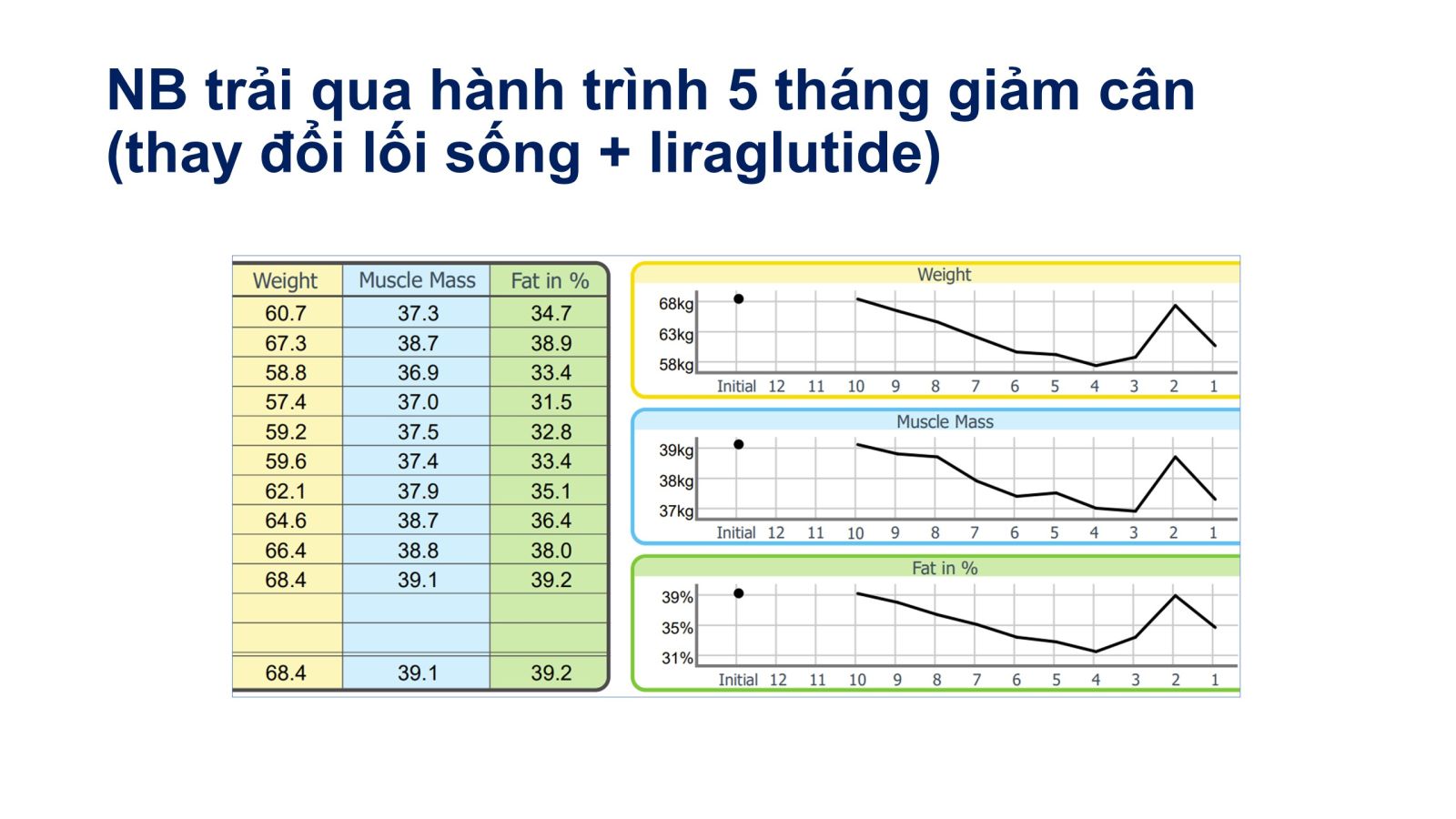 NB trải qua hành trình 5 tháng giảm cân (thay đổi lối sống + liraglutide)

| Weight | Muscle Mass | Fat in % |
|---|---|---|
| 60.7 | 37.3 | 34.7 |
| 67.3 | 38.7 | 38.9 |
| 58.8 | 36.9 | 33.4 |
| 57.4 | 37.0 | 31.5 |
| 59.2 | 37.5 | 32.8 |
| 59.6 | 37.4 | 33.4 |
| 62.1 | 37.9 | 35.1 |
| 64.6 | 38.7 | 36.4 |
| 66.4 | 38.8 | 38.0 |
| 68.4 | 39.1 | 39.2 |
| | | |
| | | |
| 68.4 | 39.1 | 39.2 |

Weight
68kg
63kg
58kg
Initial 12 11 10 9 8 7 6 5 4 3 2 1

Muscle Mass
39kg
38kg
37kg
Initial 12 11 10 9 8 7 6 5 4 3 2 1

Fat in %
39%
35%
31%
Initial 12 11 10 9 8 7 6 5 4 3 2 1